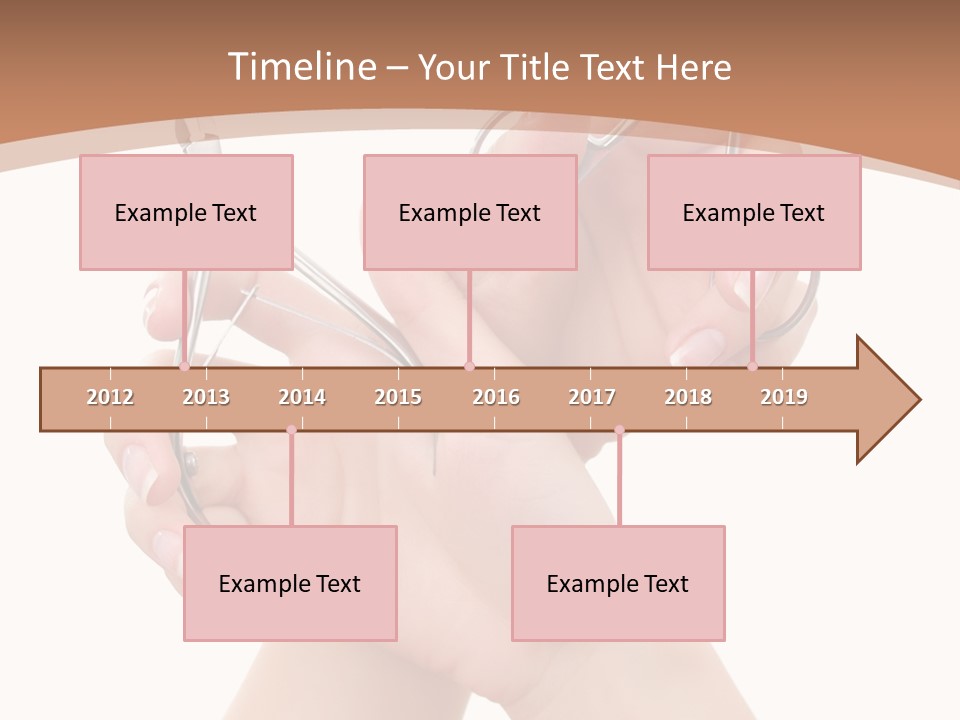 Timeline – Your Title Text Here

Example Text

Example Text

Example Text

2012 2013 2014 2015 2016 2017 2018 2019

Example Text

Example Text